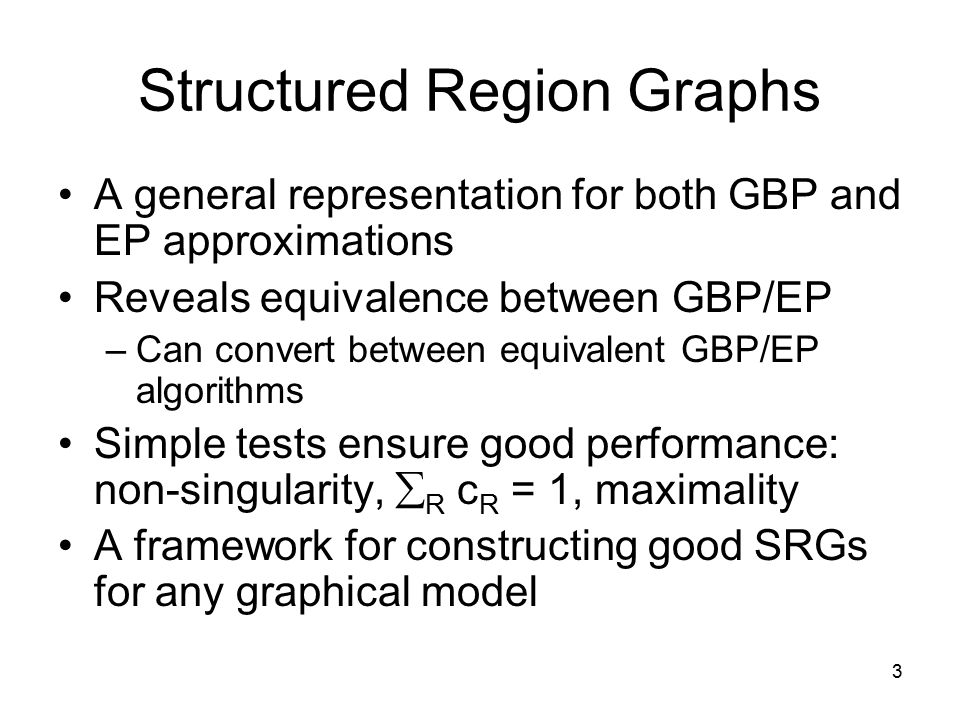 Structured Region Graphs

• A general representation for both GBP and EP approximations
• Reveals equivalence between GBP/EP
  – Can convert between equivalent GBP/EP algorithms
• Simple tests ensure good performance: non-singularity, $\sum_R c_R = 1$, maximality
• A framework for constructing good SRGs for any graphical model

3